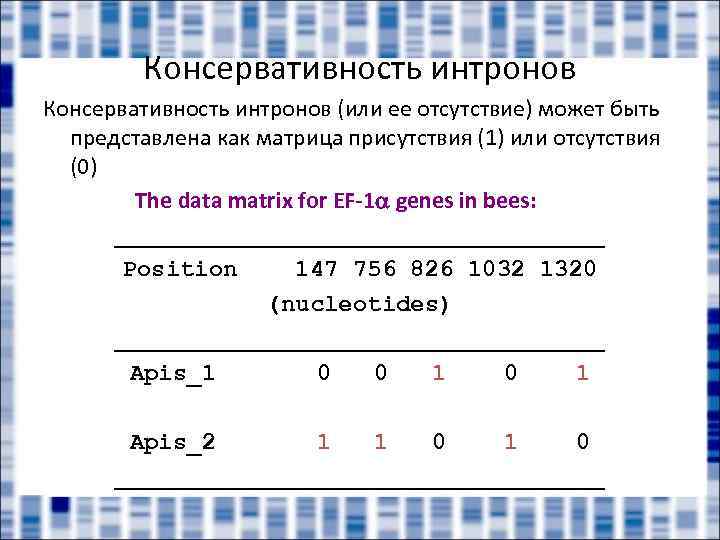 Консервативность интронов

Консервативность интронов (или ее отсутствие) может быть представлена как матрица присутствия (1) или отсутствия (0)

The data matrix for EF-1$\alpha$ genes in bees:

| Position (nucleotides) | 147 | 756 | 826 | 1032 | 1320 |
|---|---|---|---|---|---|
| Apis_1 | 0 | 0 | 1 | 0 | 1 |
| Apis_2 | 1 | 1 | 0 | 1 | 0 |